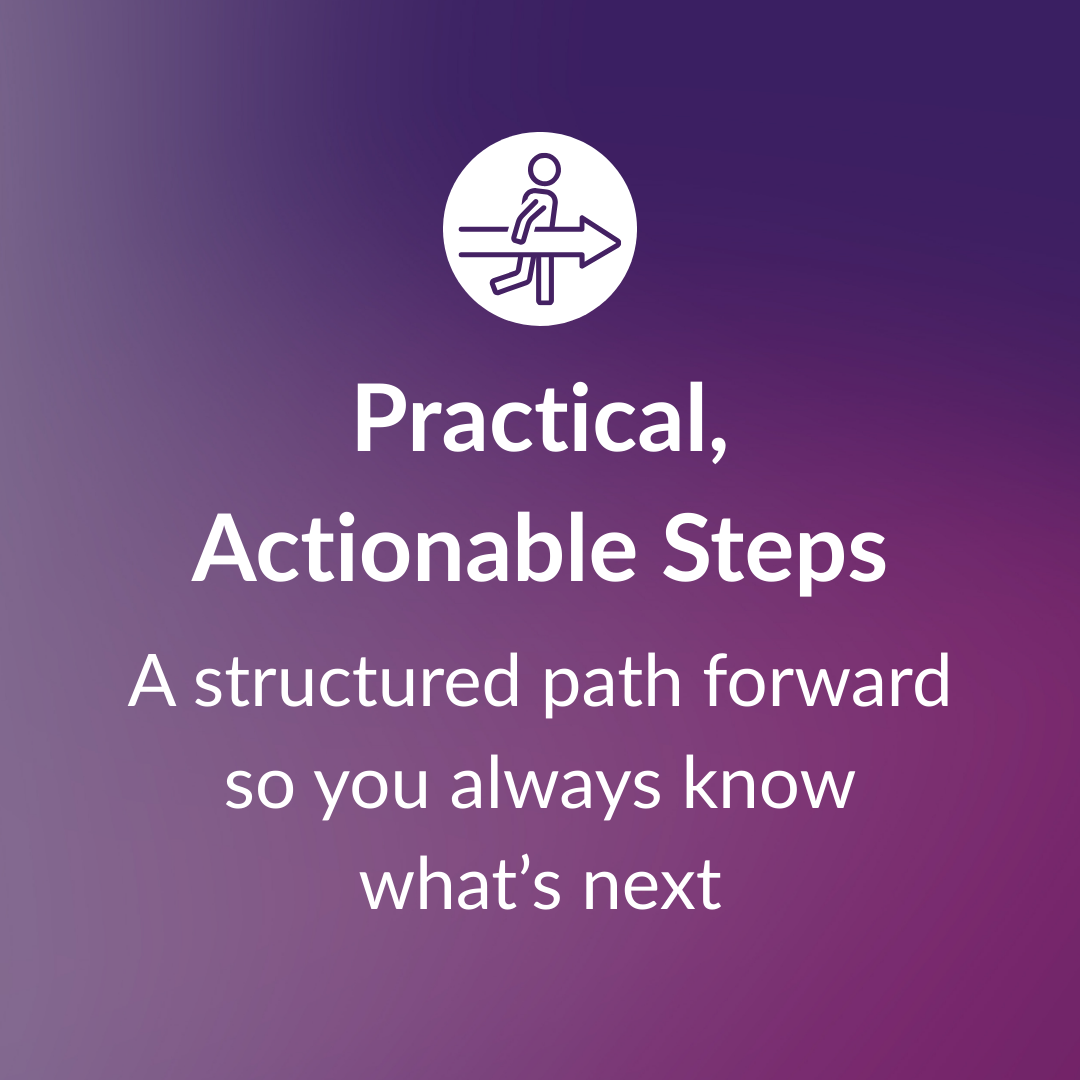 Practical, Actionable Steps

A structured path forward so you always know what’s next